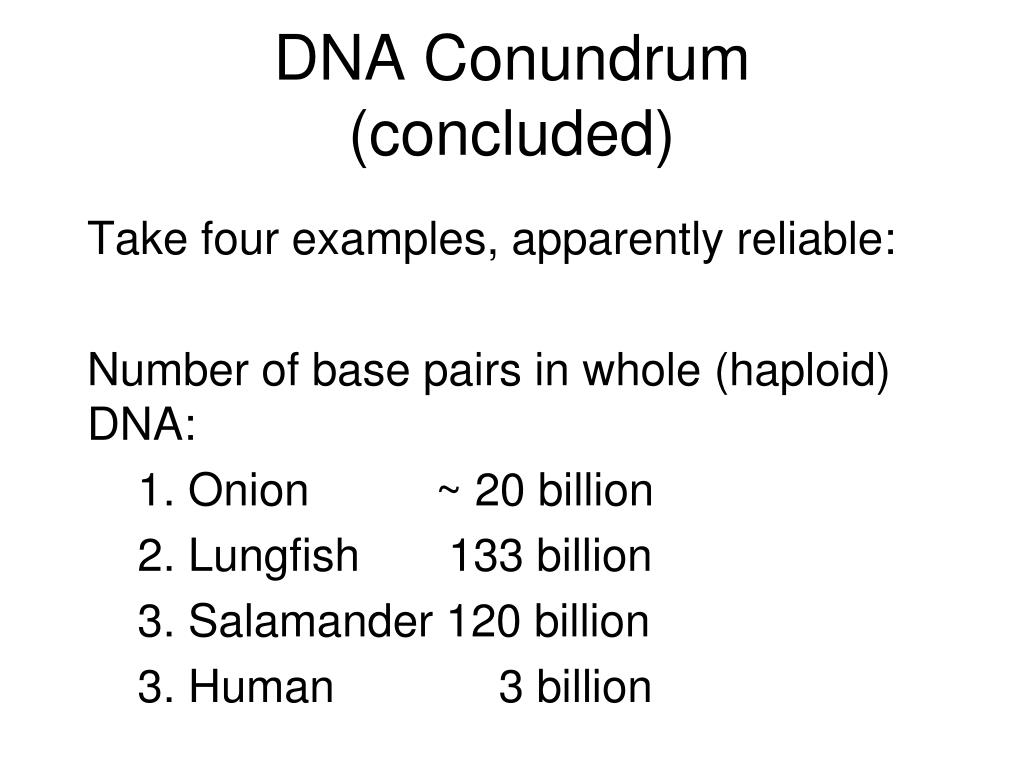 DNA Conundrum (concluded)

Take four examples, apparently reliable:

Number of base pairs in whole (haploid) DNA:

1. Onion ~ 20 billion
2. Lungfish 133 billion
3. Salamander 120 billion
3. Human 3 billion